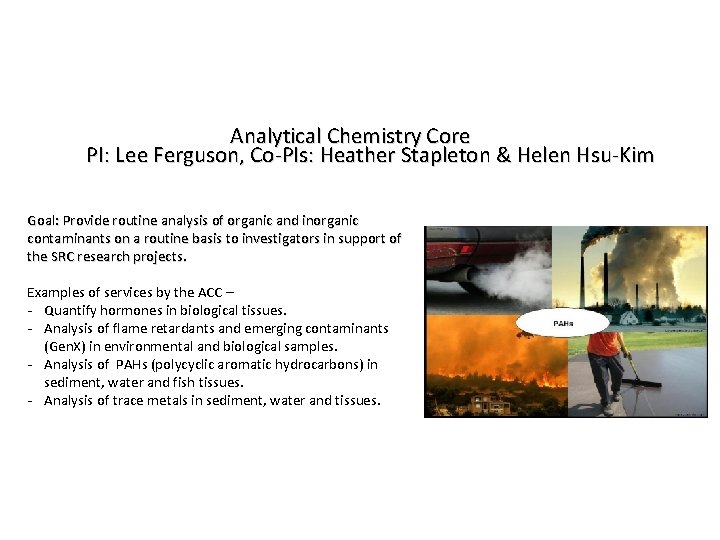 Analytical Chemistry Core
PI: Lee Ferguson, Co-PIs: Heather Stapleton & Helen Hsu-Kim

Goal: Provide routine analysis of organic and inorganic contaminants on a routine basis to investigators in support of the SRC research projects.

Examples of services by the ACC –
- Quantify hormones in biological tissues.
- Analysis of flame retardants and emerging contaminants (GenX) in environmental and biological samples.
- Analysis of PAHs (polycyclic aromatic hydrocarbons) in sediment, water and fish tissues.
- Analysis of trace metals in sediment, water and tissues.

PAHs